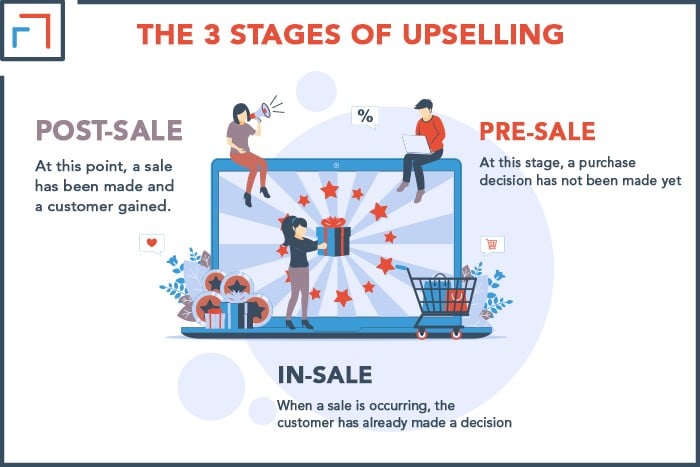 THE 3 STAGES OF UPSELLING

POST-SALE

At this point, a sale has been made and a customer gained.

%

PRE-SALE

At this stage, a purchase decision has not been made yet

IN-SALE

When a sale is occurring, the customer has already made a decision